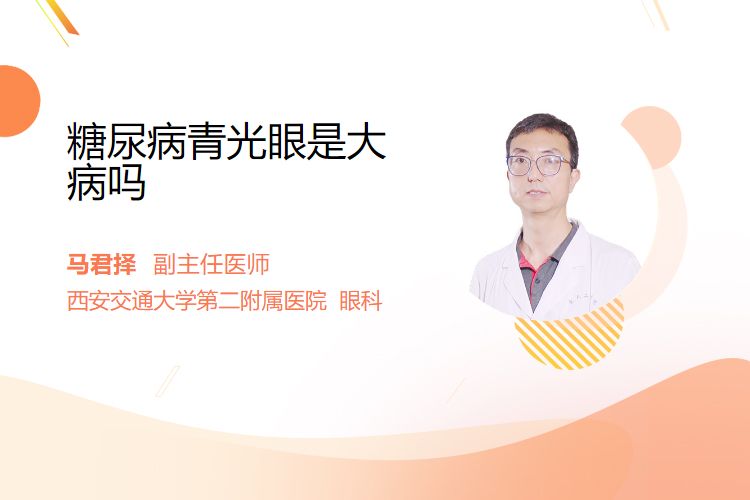 糖尿病青光眼是大病吗

马君择 副主任医师

西安交通大学第二附属医院 眼科